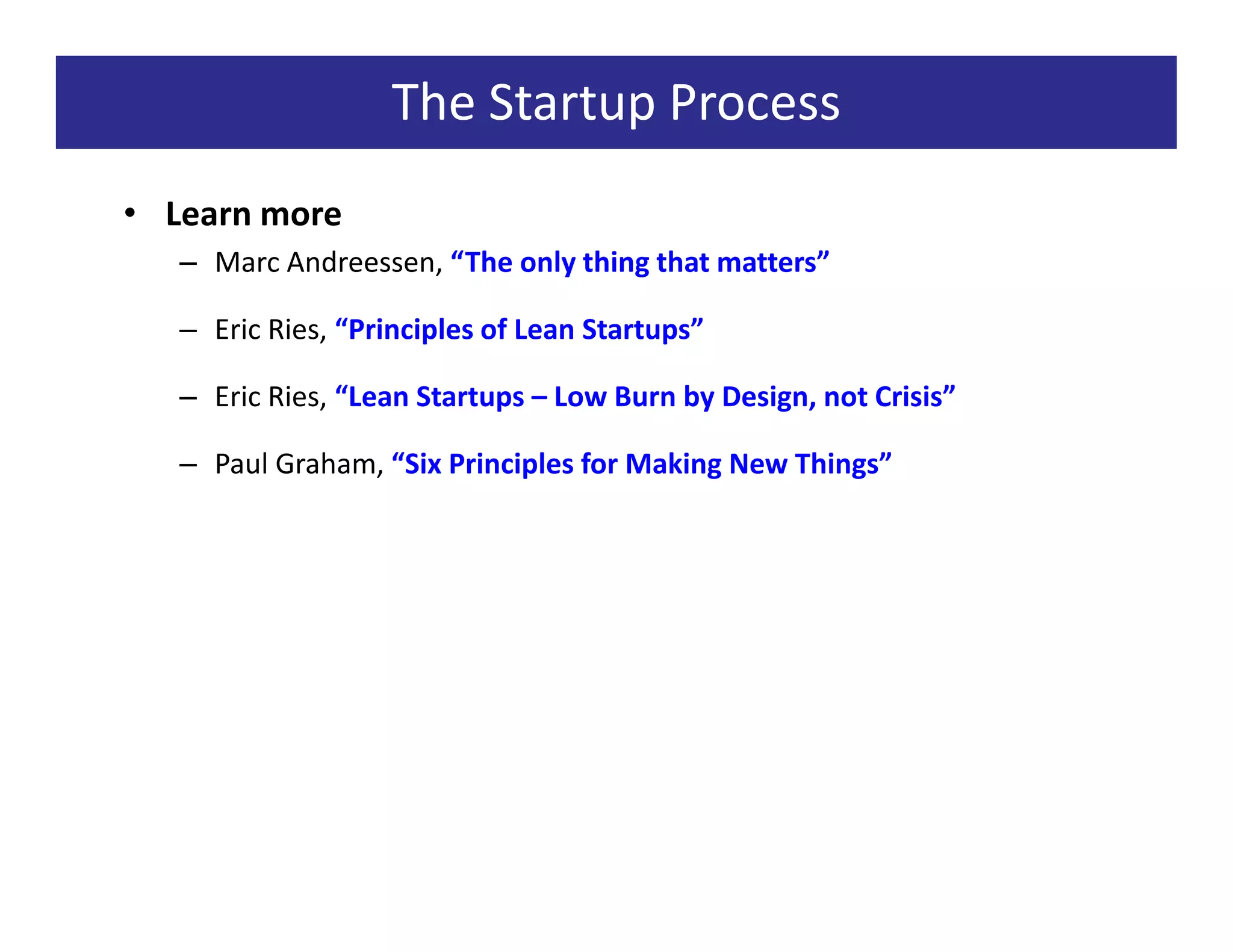 The Startup Process

• Learn more

– Marc Andreessen, “The only thing that matters”

– Eric Ries, “Principles of Lean Startups”

– Eric Ries, “Lean Startups – Low Burn by Design, not Crisis”

– Paul Graham, “Six Principles for Making New Things”